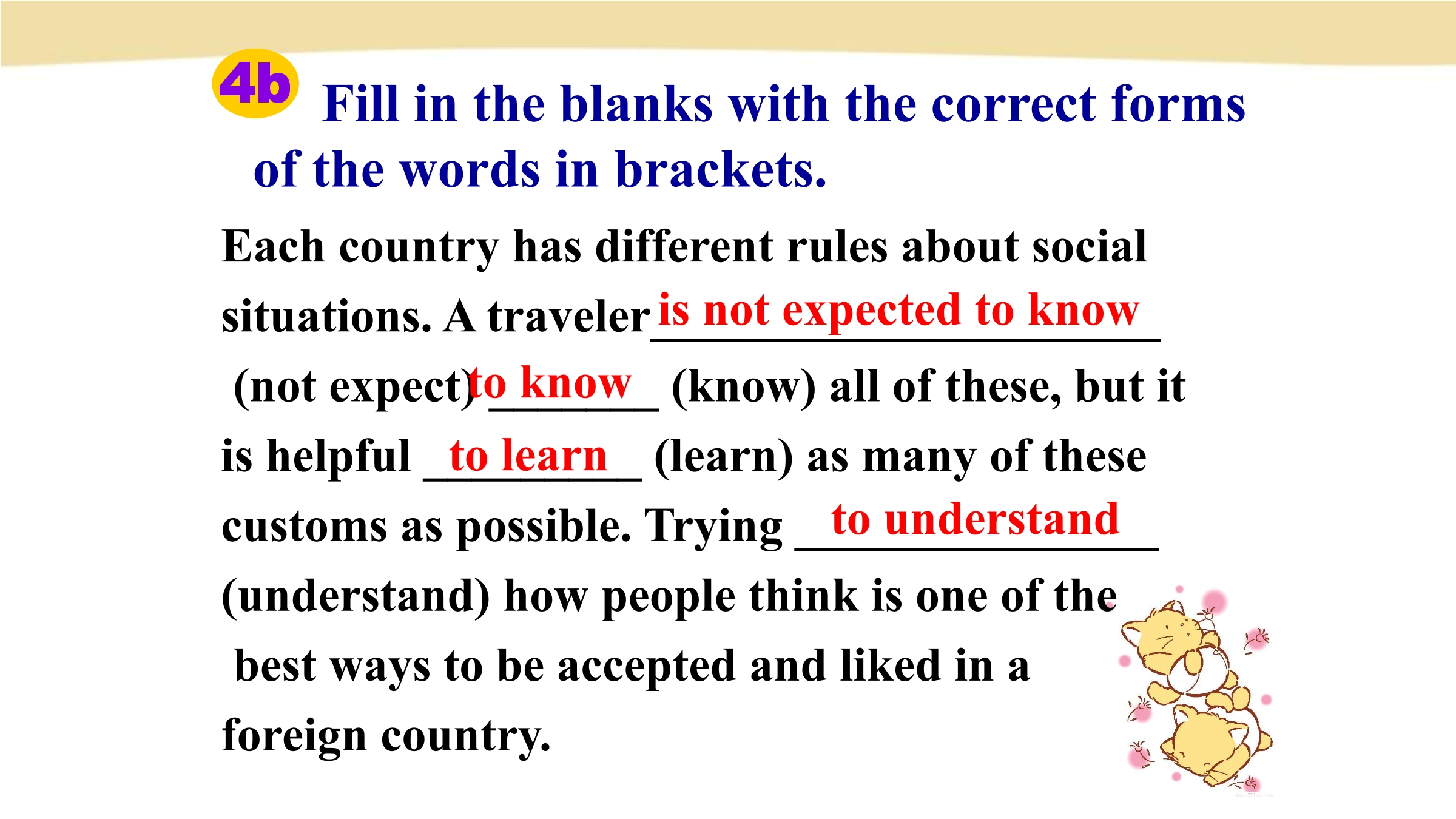 4b Fill in the blanks with the correct forms of the words in brackets.

Each country has different rules about social situations. A traveler is not expected to know (not expect) to know (know) all of these, but it is helpful to learn (learn) as many of these customs as possible. Trying to understand (understand) how people think is one of the best ways to be accepted and liked in a foreign country.